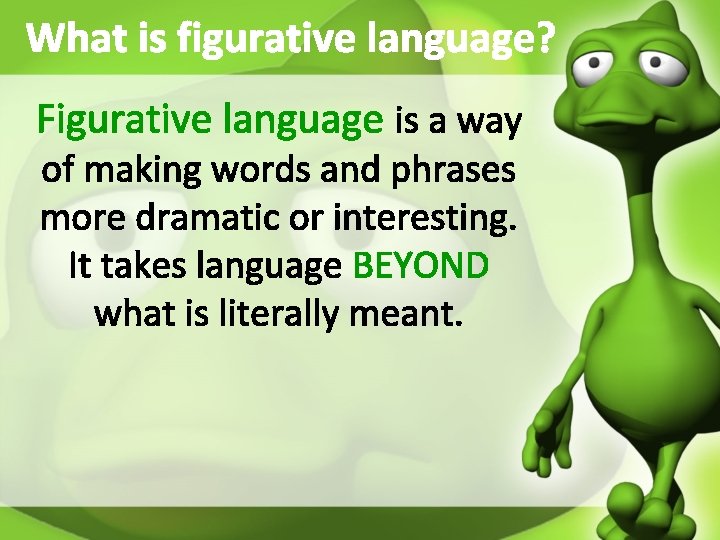 What is figurative language?

Figurative language is a way of making words and phrases more dramatic or interesting. It takes language BEYOND what is literally meant.